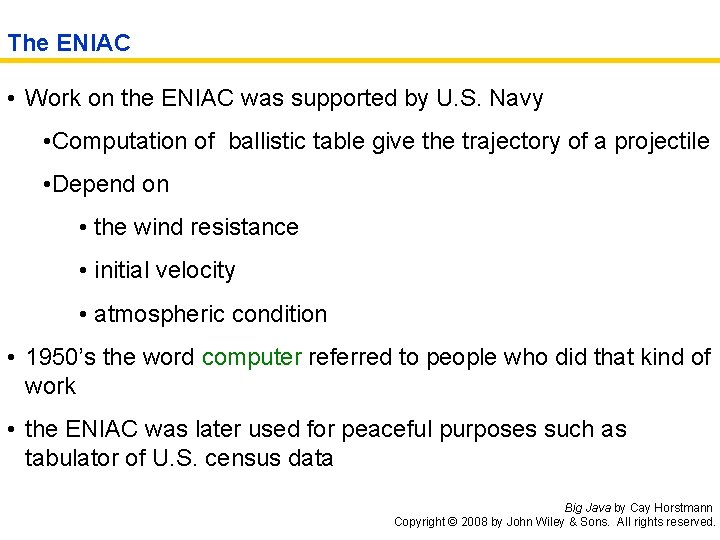 The ENIAC

• Work on the ENIAC was supported by U.S. Navy

•Computation of ballistic table give the trajectory of a projectile

•Depend on

• the wind resistance

• initial velocity

• atmospheric condition

• 1950's the word computer referred to people who did that kind of work

• the ENIAC was later used for peaceful purposes such as tabulator of U.S. census data

Big Java by Cay Horstmann
Copyright © 2008 by John Wiley & Sons. All rights reserved.